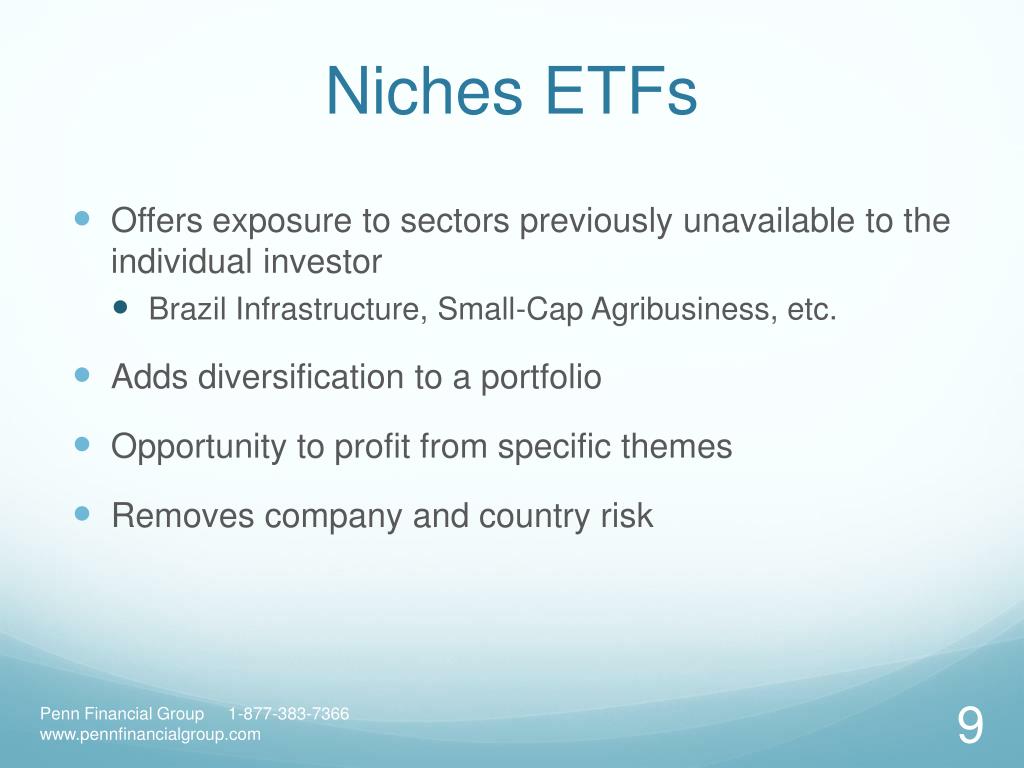 Niches ETFs

- Offers exposure to sectors previously unavailable to the individual investor
  - Brazil Infrastructure, Small-Cap Agribusiness, etc.
- Adds diversification to a portfolio
- Opportunity to profit from specific themes
- Removes company and country risk

Penn Financial Group 1-877-383-7366
www.pennfinancialgroup.com

9